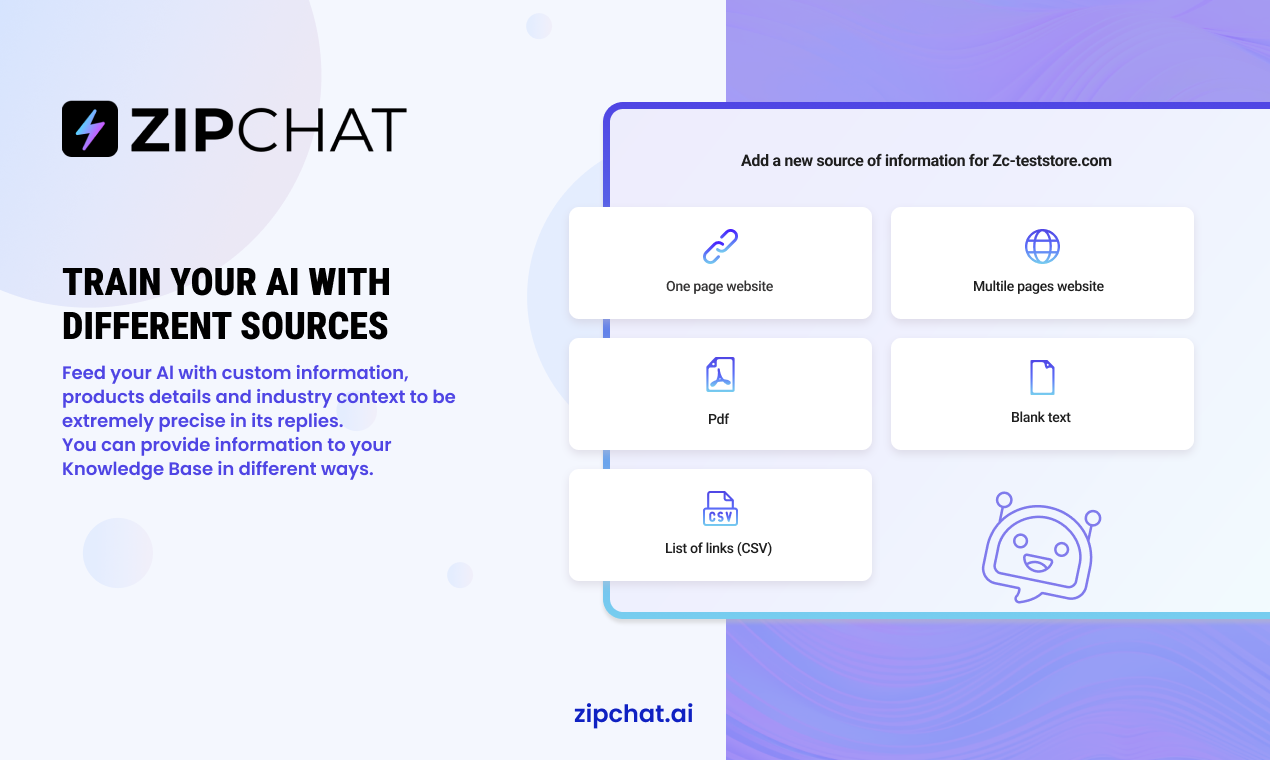 ZIPCHAT

TRAIN YOUR AI WITH DIFFERENT SOURCES

Feed your AI with custom information, products details and industry context to be extremely precise in its replies.
You can provide information to your Knowledge Base in different ways.

Add a new source of information for Zc-teststore.com

One page website

Multile pages website

Pdf

Blank text

CSV

List of links (CSV)

zipchat.ai